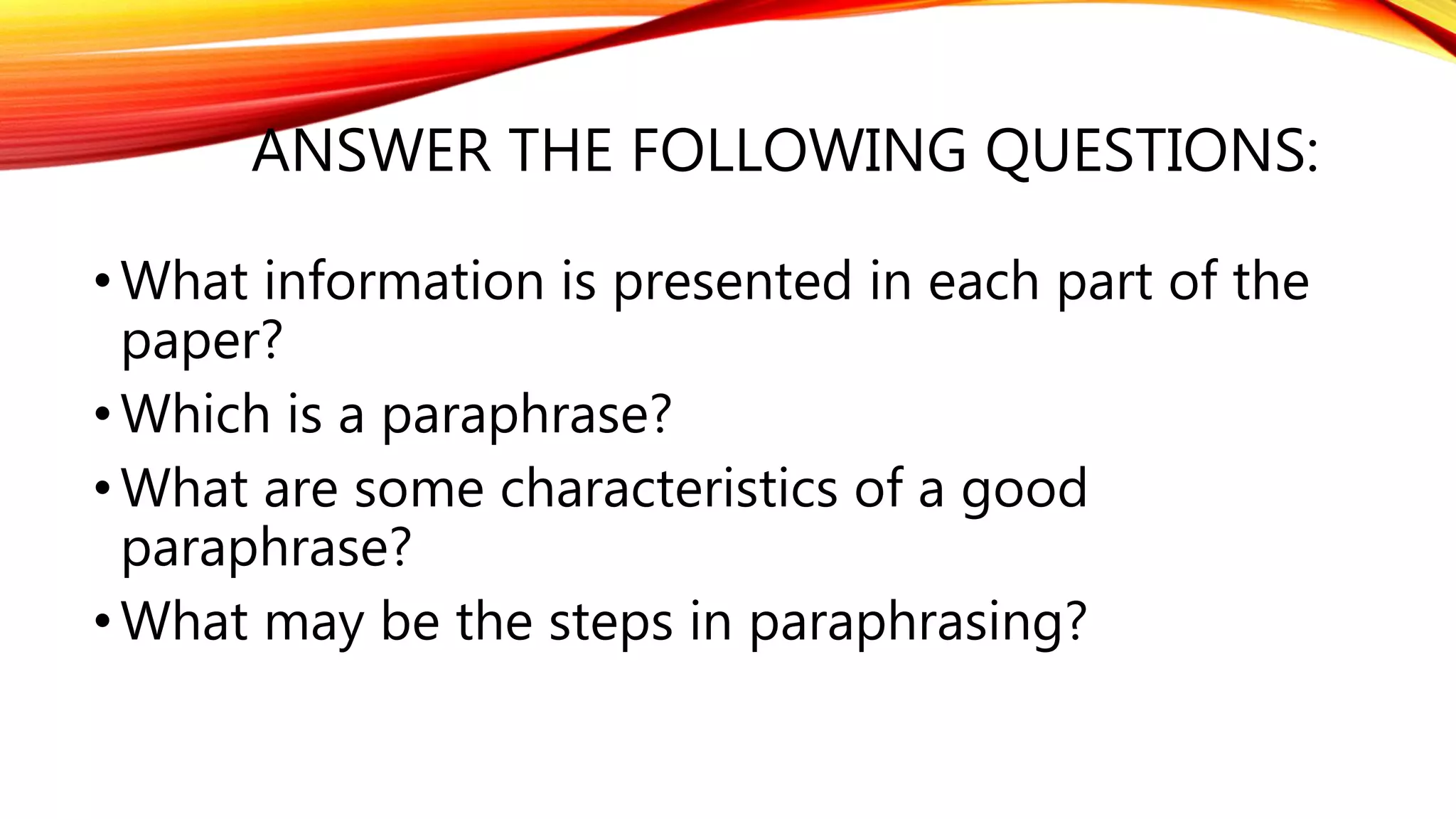 ANSWER THE FOLLOWING QUESTIONS:

• What information is presented in each part of the paper?
• Which is a paraphrase?
• What are some characteristics of a good paraphrase?
• What may be the steps in paraphrasing?